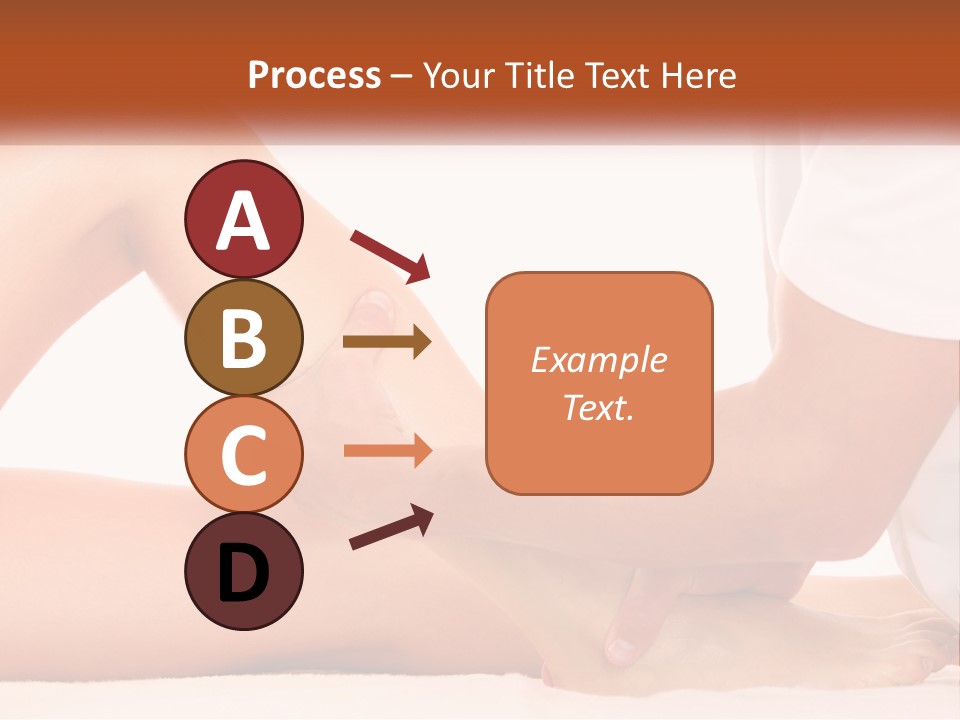 Process – Your Title Text Here

A

B

C

D

Example Text.